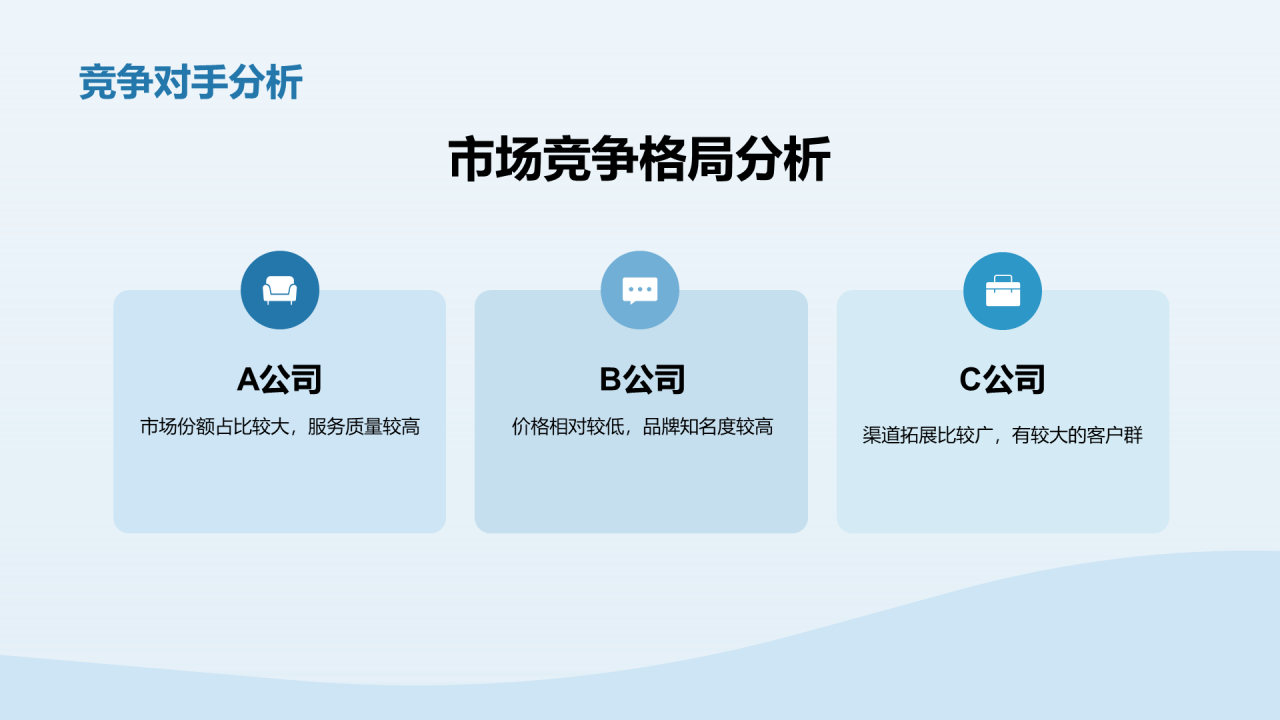 竞争对手分析

市场竞争格局分析

A公司

市场份额占比较大，服务质量较高

B公司

价格相对较低，品牌知名度较高

C公司

渠道拓展比较广，有较大的客户群